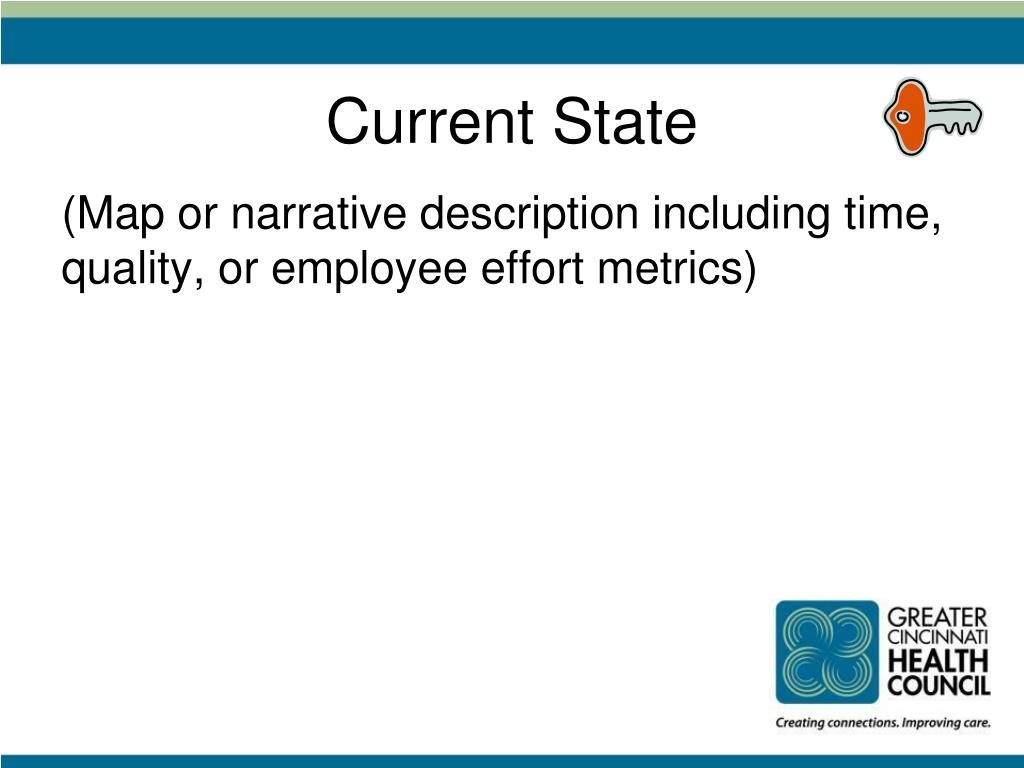 Current State

(Map or narrative description including time, quality, or employee effort metrics)

GREATER CINCINNATI HEALTH COUNCIL

Creating connections. Improving care.